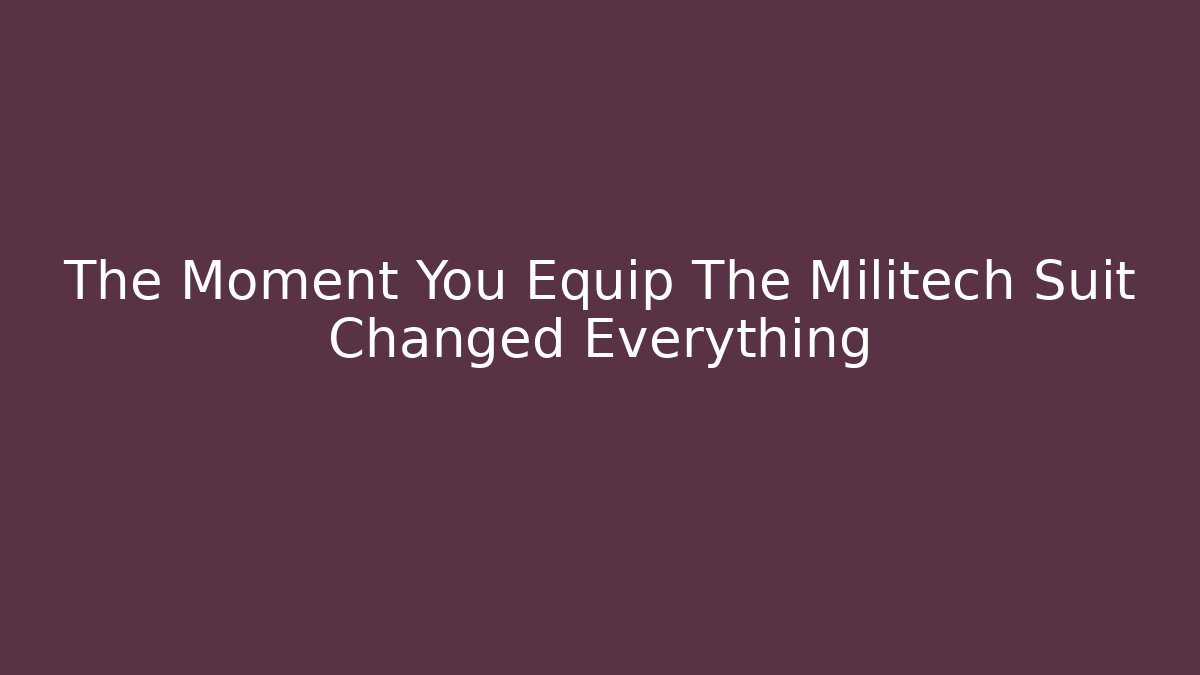 The Moment You Equip The Militech Suit Changed Everything